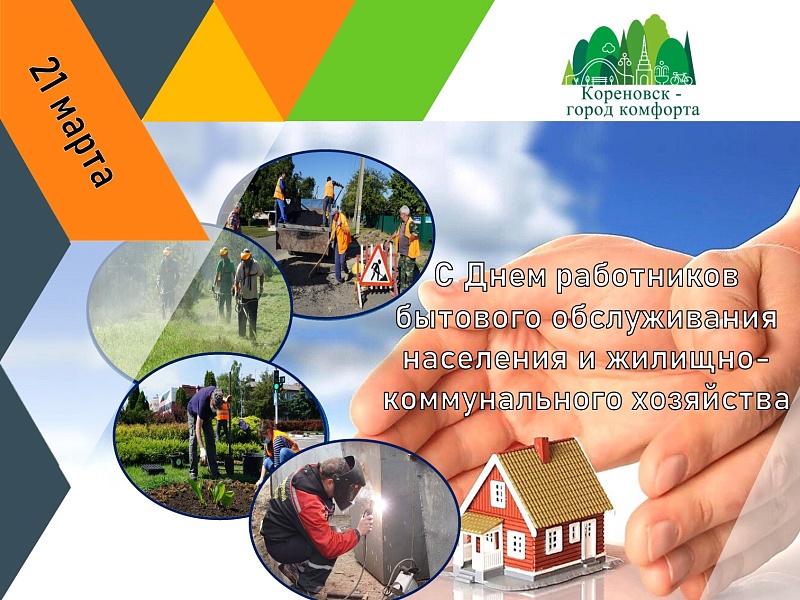 21 марта

Кореновск - город комфорта

С Днем работников бытового обслуживания населения и жилищно-коммунального хозяйства